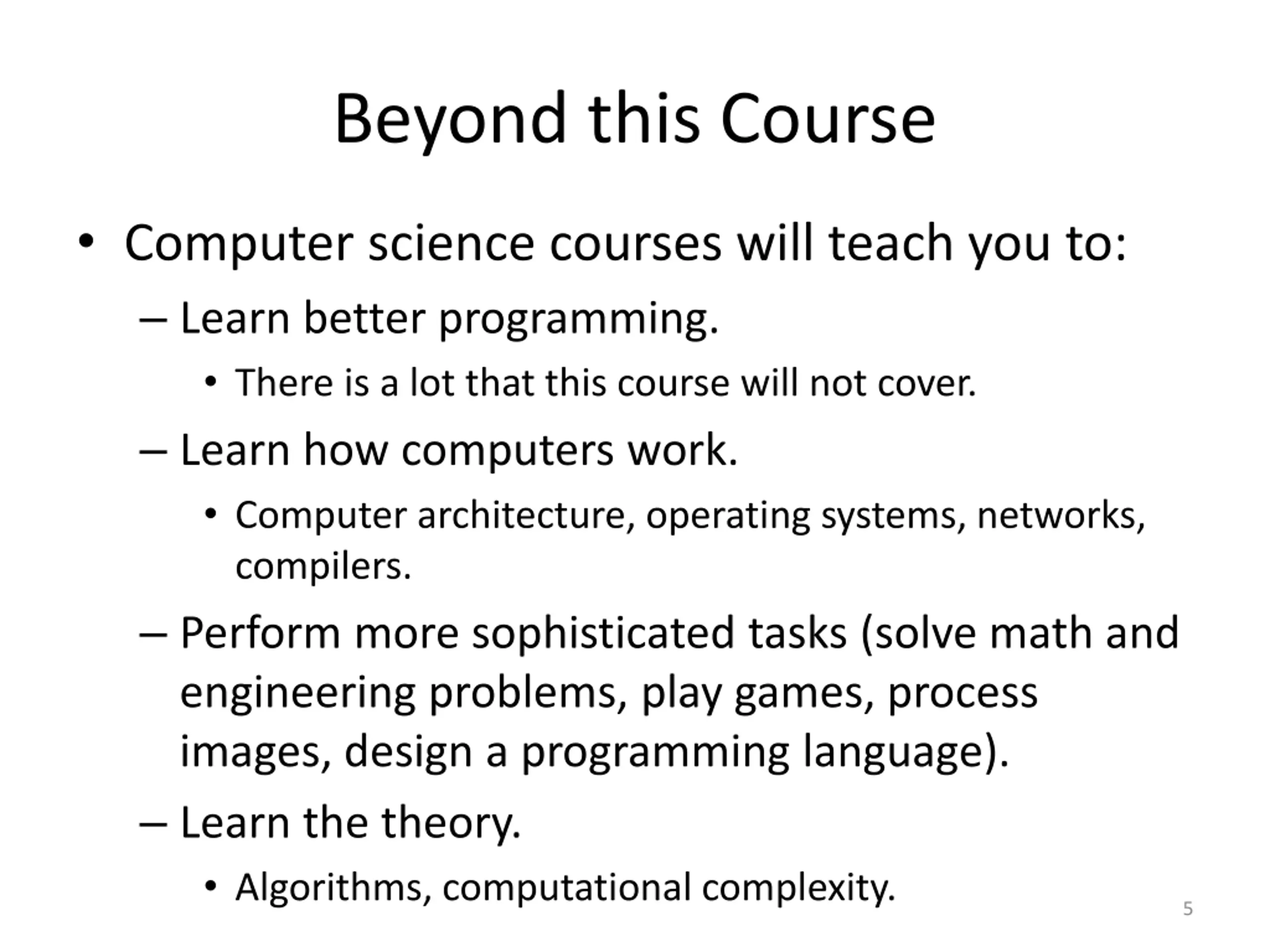 Beyond this Course

• Computer science courses will teach you to:
– Learn better programming.
• There is a lot that this course will not cover.
– Learn how computers work.
• Computer architecture, operating systems, networks, compilers.
– Perform more sophisticated tasks (solve math and engineering problems, play games, process images, design a programming language).
– Learn the theory.
• Algorithms, computational complexity.

5